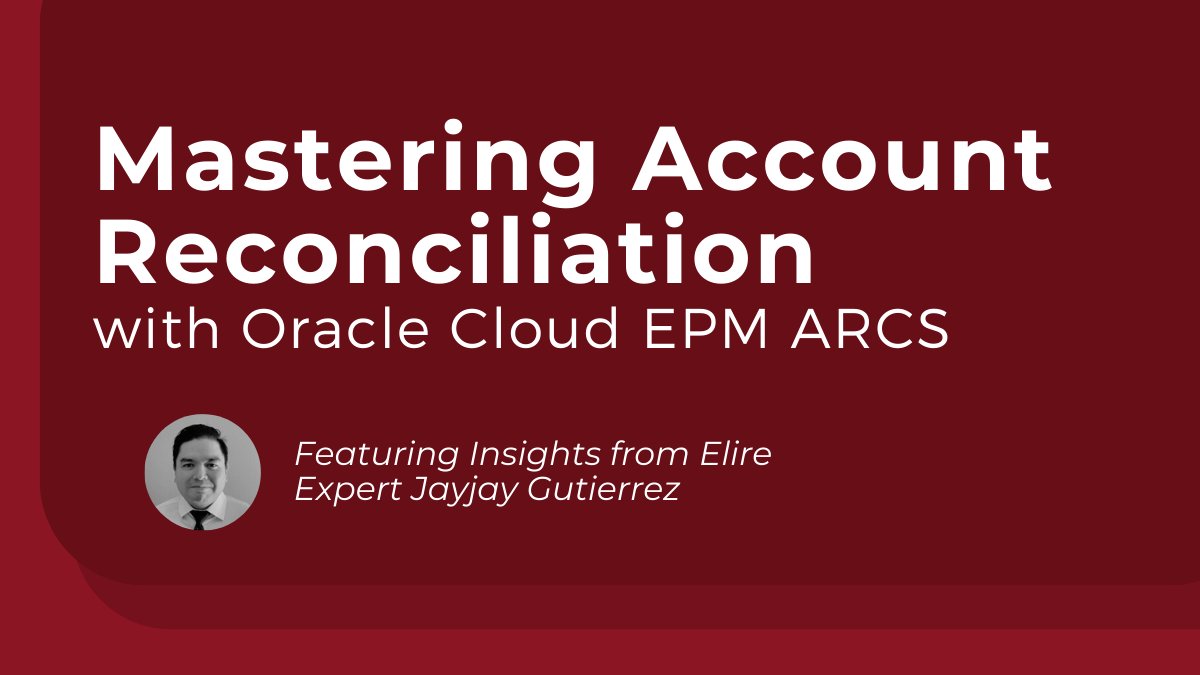 Mastering Account Reconciliation
with Oracle Cloud EPM ARCS

Featuring Insights from Elire Expert Jayjay Gutierrez